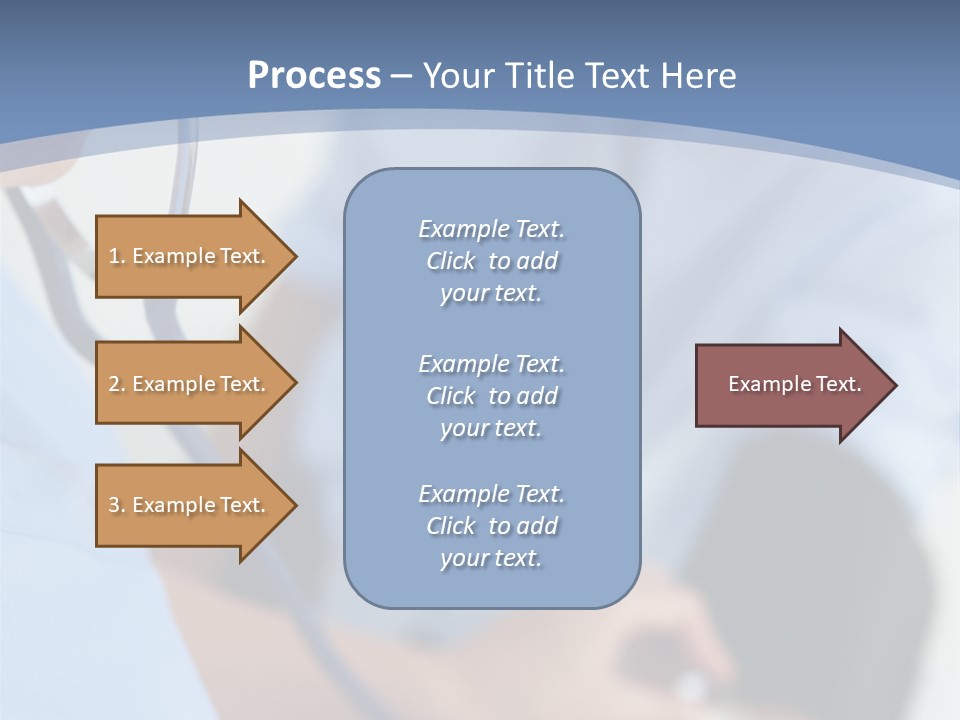 Process – Your Title Text Here

1. Example Text.

2. Example Text.

3. Example Text.

Example Text. Click to add your text.

Example Text. Click to add your text.

Example Text. Click to add your text.

Example Text.